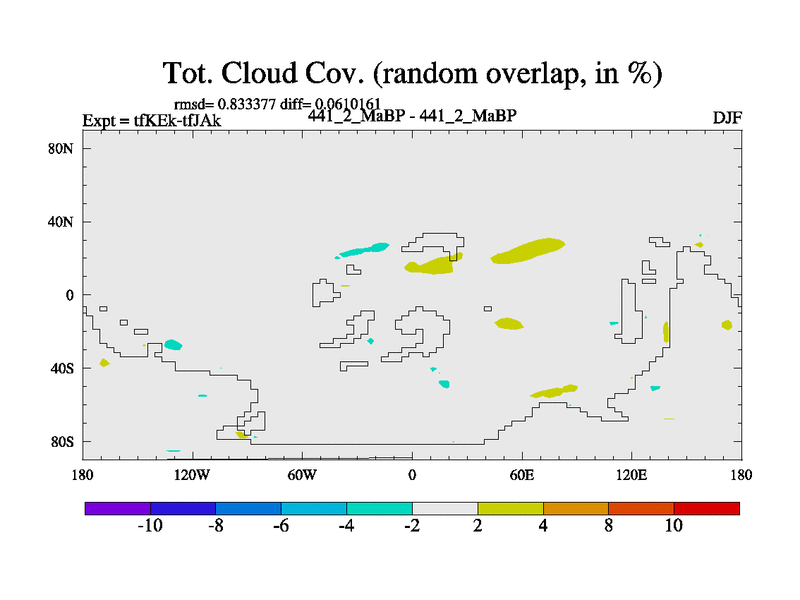 Tot. Cloud Cov. (random overlap, in %)

rmsd= 0.833377 diff= 0.0610161

Expt = tfKEk-tfJAk

441_2_MaBP - 441_2_MaBP

DJF

80N

40N

0

40S

80S

180

120W

60W

0

60E

120E

180

-10

-8

-6

-4

-2

2

4

8

10